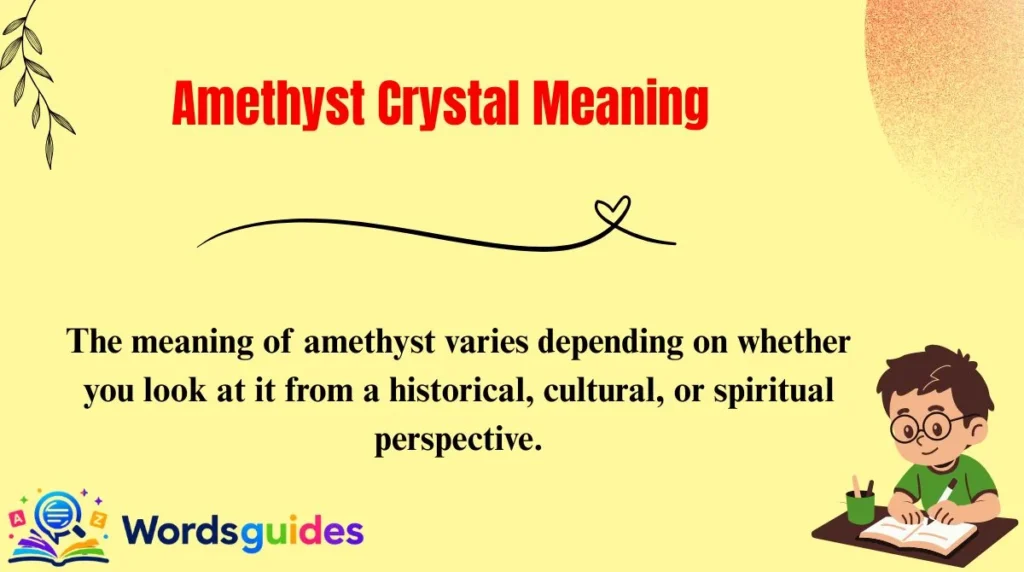 Amethyst Crystal Meaning

The meaning of amethyst varies depending on whether you look at it from a historical, cultural, or spiritual perspective.

A Z
Wordsguides